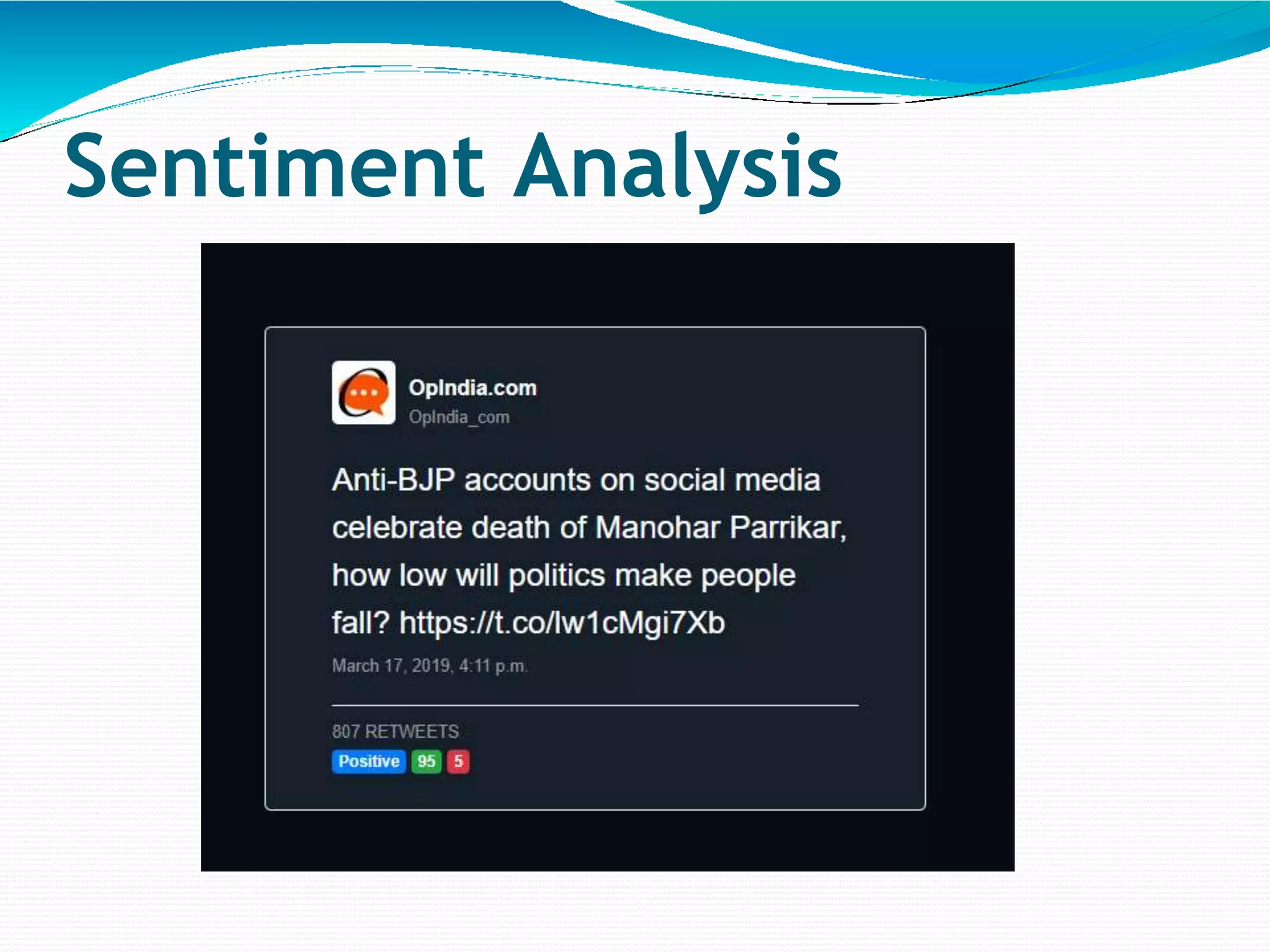 Sentiment Analysis

OpIndia.com
OpIndia_com

Anti-BJP accounts on social media celebrate death of Manohar Parrikar, how low will politics make people fall? https://t.co/lw1cMgi7Xb

March 17, 2019, 4:11 p.m.

807 RETWEETS

Positive 95 5